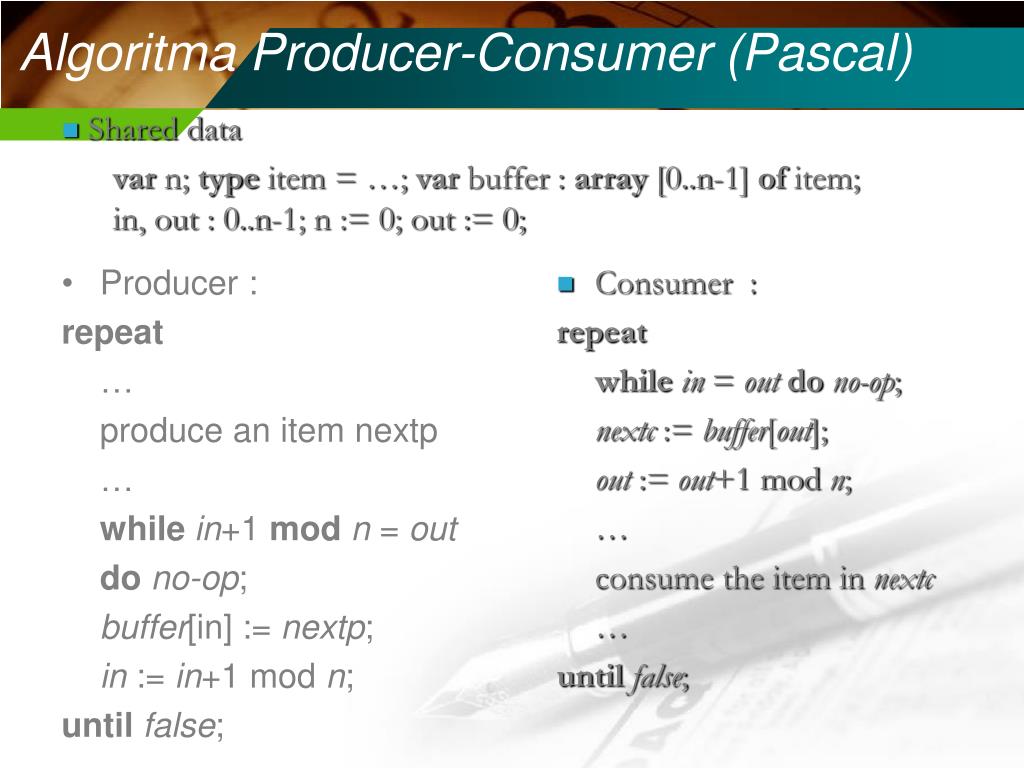 Algoritma Producer-Consumer (Pascal)

Shared data

var n; type item = …; var buffer : array [0..n-1] of item;
in, out : 0..n-1; n := 0; out := 0;

• Producer :
repeat
…
produce an item nextp
…
while in+1 mod n = out
do no-op;
buffer[in] := nextp;
in := in+1 mod n;
until false;

Consumer :
repeat
while in = out do no-op;
nextc := buffer[out];
out := out+1 mod n;
…
consume the item in nextc
…
until false;